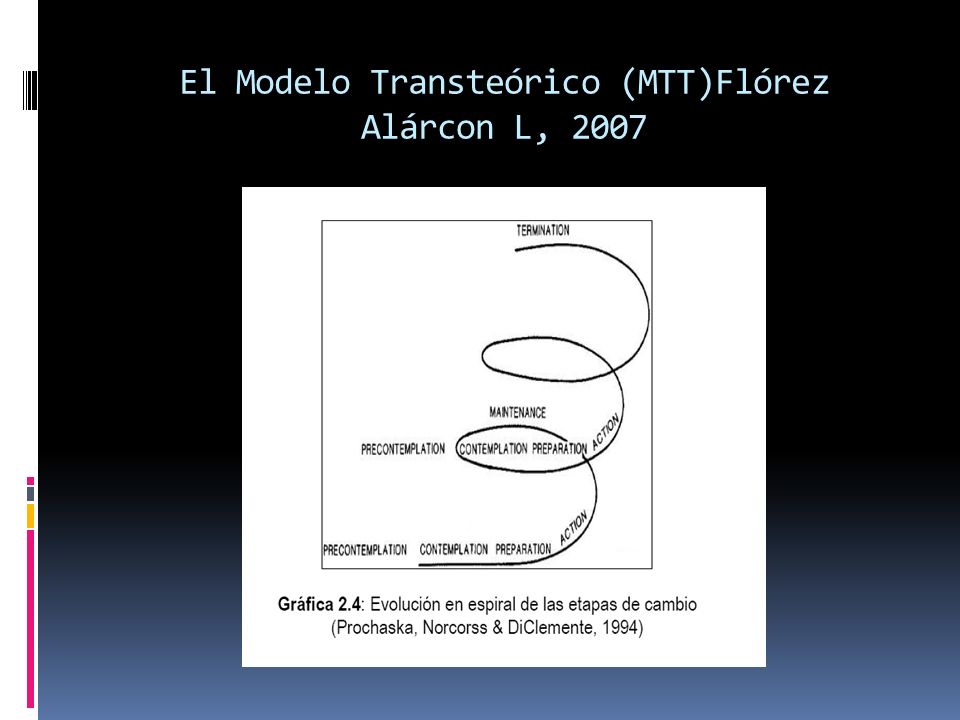 El Modelo Transteórico (MTT)Flórez Alárcon L, 2007

TERMINATION

MAINTENANCE

PRECONTEMPLATION CONTEMPLATION PREPARATION ACTION

PRECONTEMPLATION CONTEMPLATION PREPARATION ACTION

Gráfica 2.4: Evolución en espiral de las etapas de cambio (Prochaska, Norcorss & DiClemente, 1994)